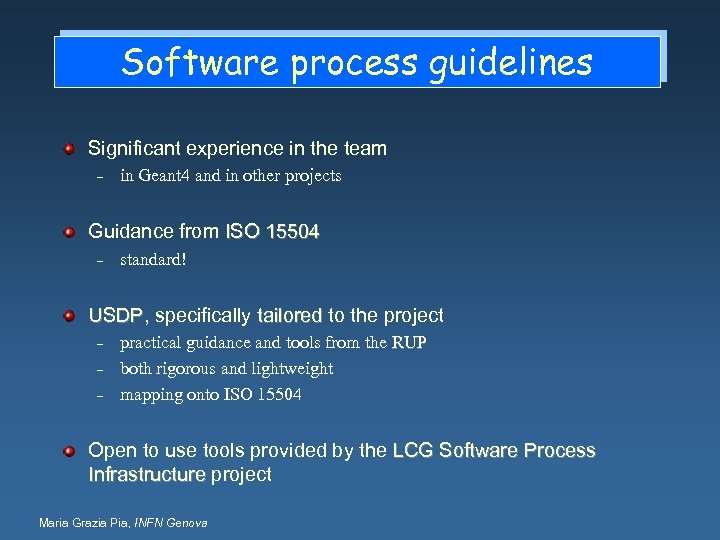 Software process guidelines

Significant experience in the team
– in Geant4 and in other projects

Guidance from ISO 15504
– standard!

USDP, specifically tailored to the project
– practical guidance and tools from the RUP
– both rigorous and lightweight
– mapping onto ISO 15504

Open to use tools provided by the LCG Software Process Infrastructure project

Maria Grazia Pia, INFN Genova